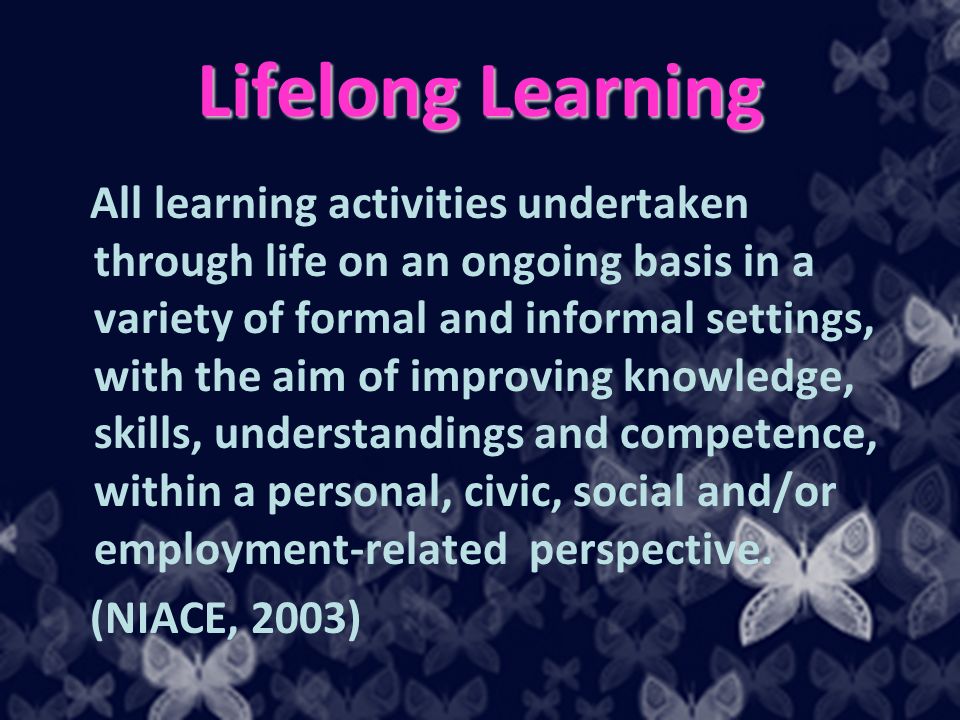 Lifelong Learning

All learning activities undertaken through life on an ongoing basis in a variety of formal and informal settings, with the aim of improving knowledge, skills, understandings and competence, within a personal, civic, social and/or employment-related perspective.

(NIACE, 2003)